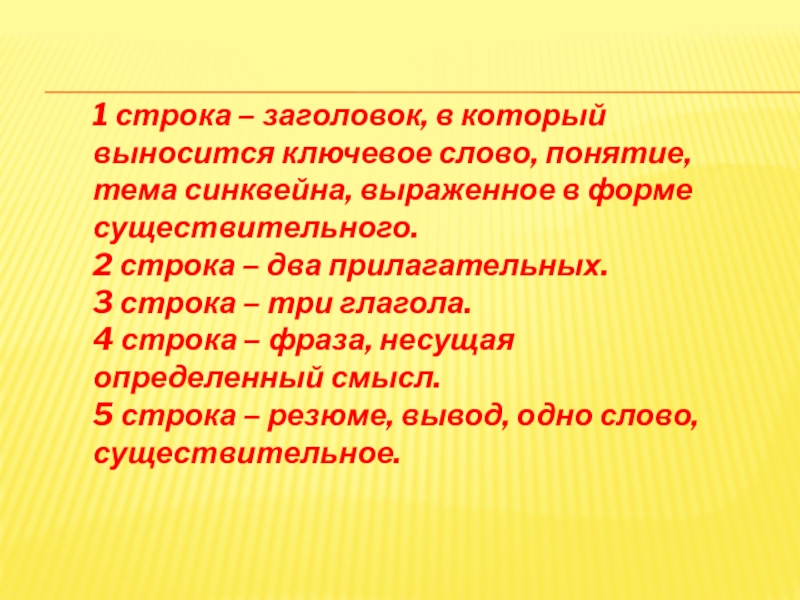 1 строка – заголовок, в который выносится ключевое слово, понятие, тема синквейна, выраженное в форме существительного.
2 строка – два прилагательных.
3 строка – три глагола.
4 строка – фраза, несущая определенный смысл.
5 строка – резюме, вывод, одно слово, существительное.